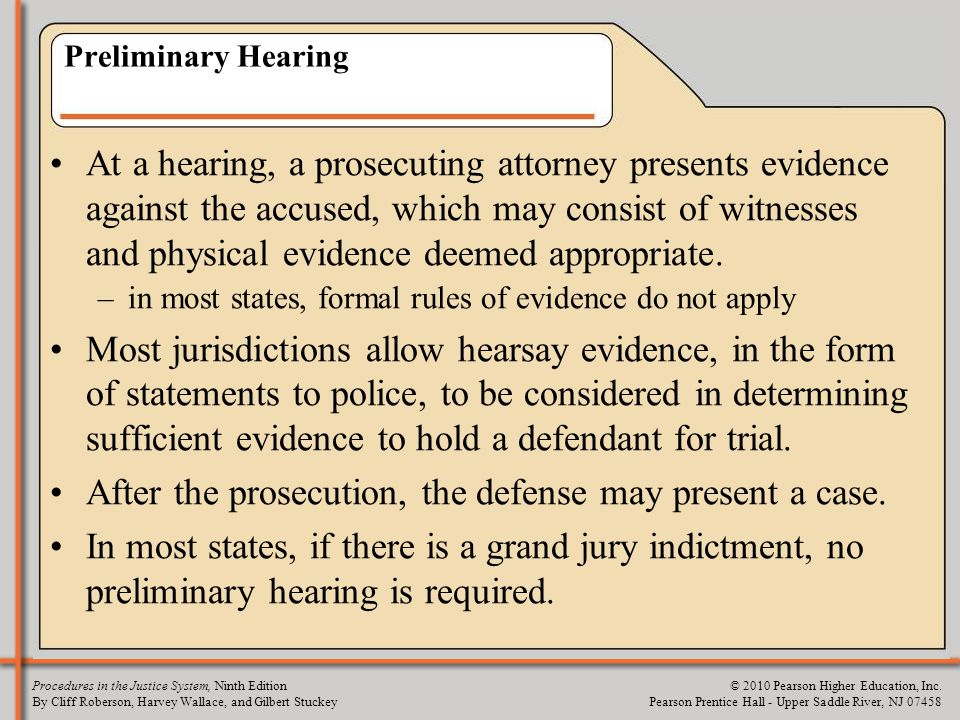 Preliminary Hearing

• At a hearing, a prosecuting attorney presents evidence against the accused, which may consist of witnesses and physical evidence deemed appropriate.
– in most states, formal rules of evidence do not apply

• Most jurisdictions allow hearsay evidence, in the form of statements to police, to be considered in determining sufficient evidence to hold a defendant for trial.

• After the prosecution, the defense may present a case.

• In most states, if there is a grand jury indictment, no preliminary hearing is required.

Procedures in the Justice System, Ninth Edition
By Cliff Roberson, Harvey Wallace, and Gilbert Stuckey

© 2010 Pearson Higher Education, Inc.
Pearson Prentice Hall - Upper Saddle River, NJ 07458